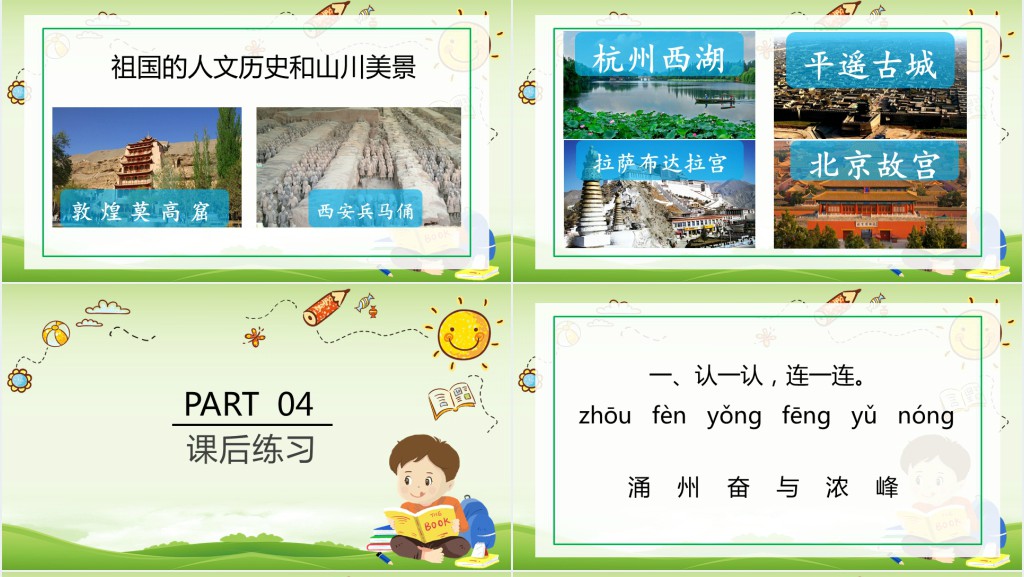 祖国的人文历史和山川美景

敦煌莫高窟

西安兵马俑

杭州西湖

平遥古城

拉萨布达拉宫

北京故宫

PART 04
课后练习

THE BOOK

一、认一认，连一连。

zhōu fèn yǒng fēng yǔ nóng

涌 州 奋 与 浓 峰